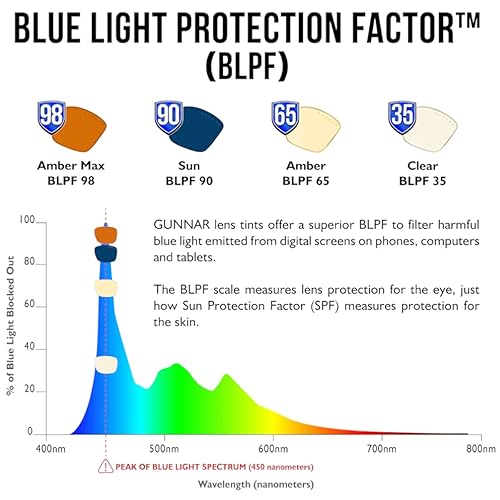 BLUE LIGHT PROTECTION FACTOR™ (BLPF)

98
Amber Max
BLPF 98

90
Sun
BLPF 90

65
Amber
BLPF 65

35
Clear
BLPF 35

GUNNAR lens tints offer a superior BLPF to filter harmful blue light emitted from digital screens on phones, computers and tablets.

The BLPF scale measures lens protection for the eye, just how Sun Protection Factor (SPF) measures protection for the skin.

% of Blue Light Blocked Out
100
80
60
40
20
0
400nm
500nm
600nm
700nm
800nm

PEAK OF BLUE LIGHT SPECTRUM (450 nanometers)

Wavelength (nanometers)